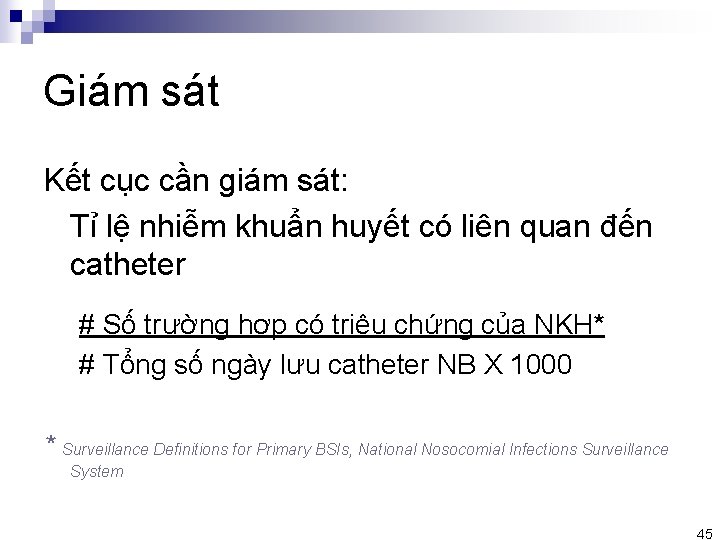 Giám sát

Kết cục cần giám sát:

Tỉ lệ nhiễm khuẩn huyết có liên quan đến catheter

# Số trường hợp có triệu chứng của NKH*

# Tổng số ngày lưu catheter NB X 1000

* Surveillance Definitions for Primary BSIs, National Nosocomial Infections Surveillance System

45